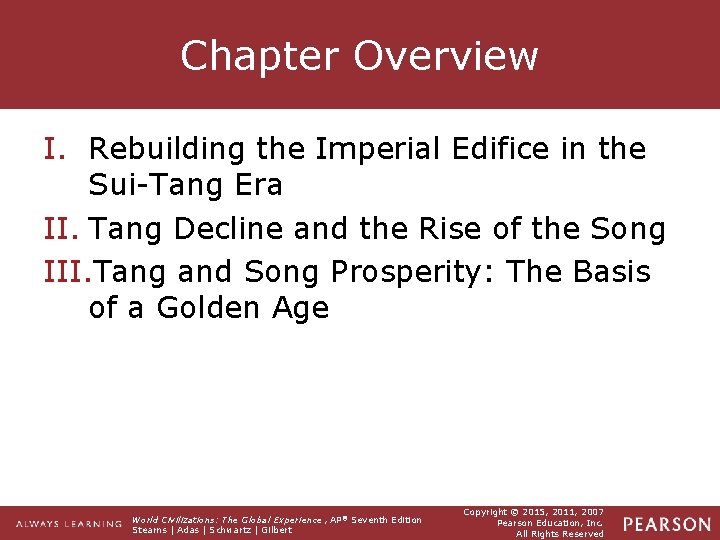 Chapter Overview

I. Rebuilding the Imperial Edifice in the Sui-Tang Era

II. Tang Decline and the Rise of the Song

III. Tang and Song Prosperity: The Basis of a Golden Age

ALWAYS LEARNING

World Civilizations: The Global Experience, AP® Seventh Edition
Stearns | Adas | Schwartz | Gilbert

Copyright © 2015, 2011, 2007
Pearson Education, Inc.
All Rights Reserved

PEARSON